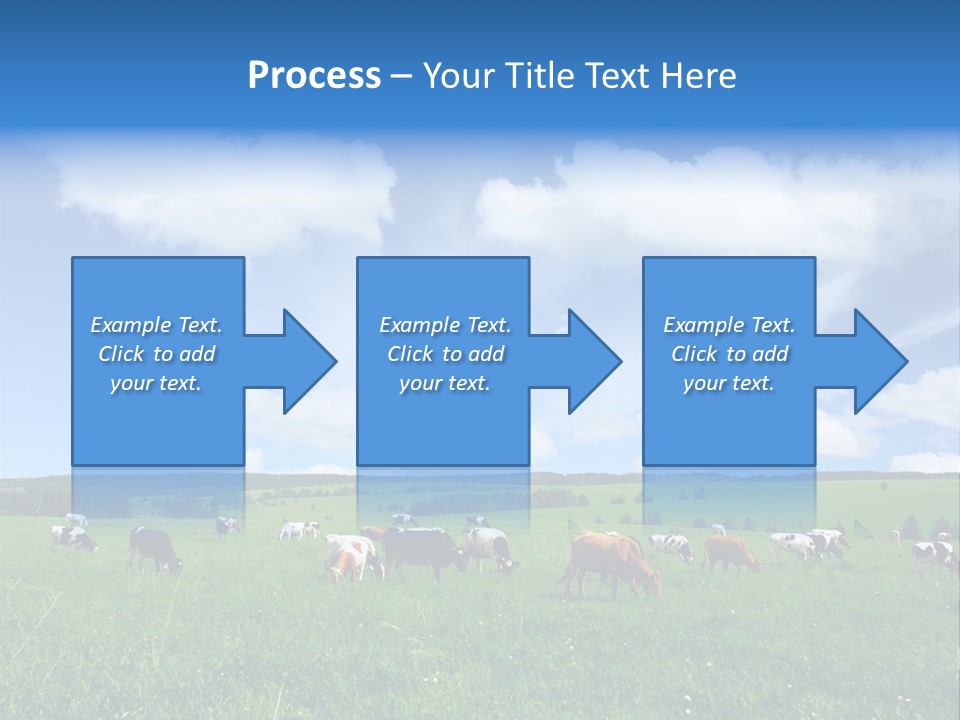 Process – Your Title Text Here

Example Text. Click to add your text.

Example Text. Click to add your text.

Example Text. Click to add your text.